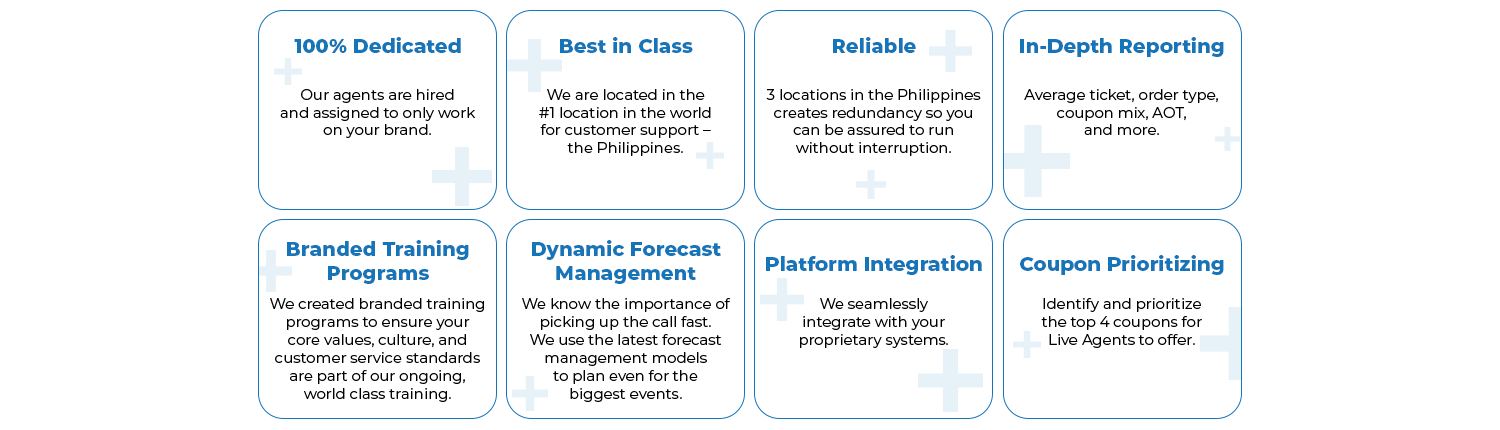 100% Dedicated

Our agents are hired and assigned to only work on your brand.

Best in Class

We are located in the #1 location in the world for customer support – the Philippines.

Reliable

3 locations in the Philippines creates redundancy so you can be assured to run without interruption.

In-Depth Reporting

Average ticket, order type, coupon mix, AOT, and more.

Branded Training Programs

We created branded training programs to ensure your core values, culture, and customer service standards are part of our ongoing, world class training.

Dynamic Forecast Management

We know the importance of picking up the call fast. We use the latest forecast management models to plan even for the biggest events.

Platform Integration

We seamlessly integrate with your proprietary systems.

Coupon Prioritizing

Identify and prioritize the top 4 coupons for Live Agents to offer.